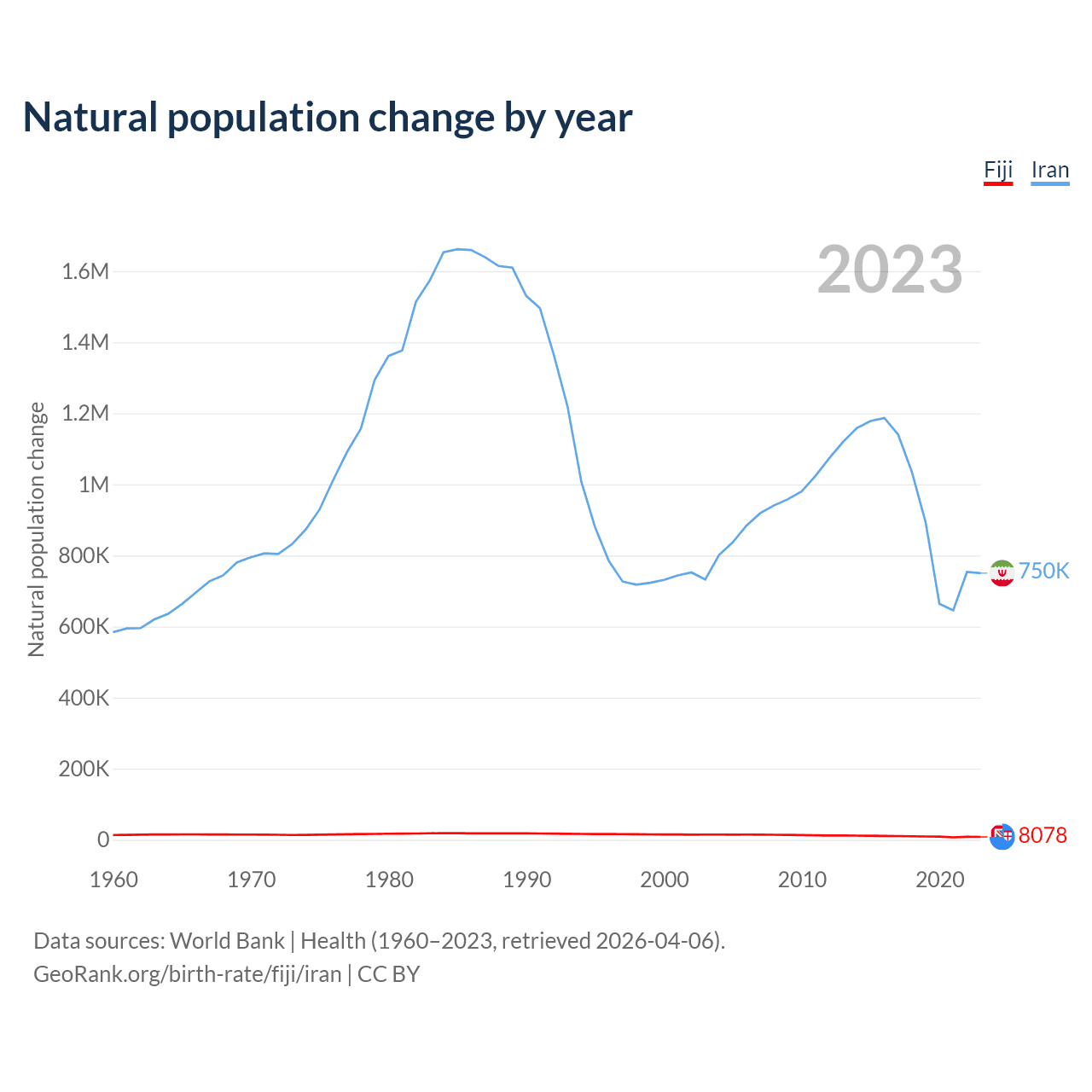 Natural population change by year

Fiji Iran

2023

Natural population change

1.6M
1.4M
1.2M
1M
800K
600K
400K
200K
0

750K
8078

1960 1970 1980 1990 2000 2010 2020

Data sources: World Bank | Health (1960–2023, retrieved 2026-04-06).
GeoRank.org/birth-rate/fiji/iran | CC BY